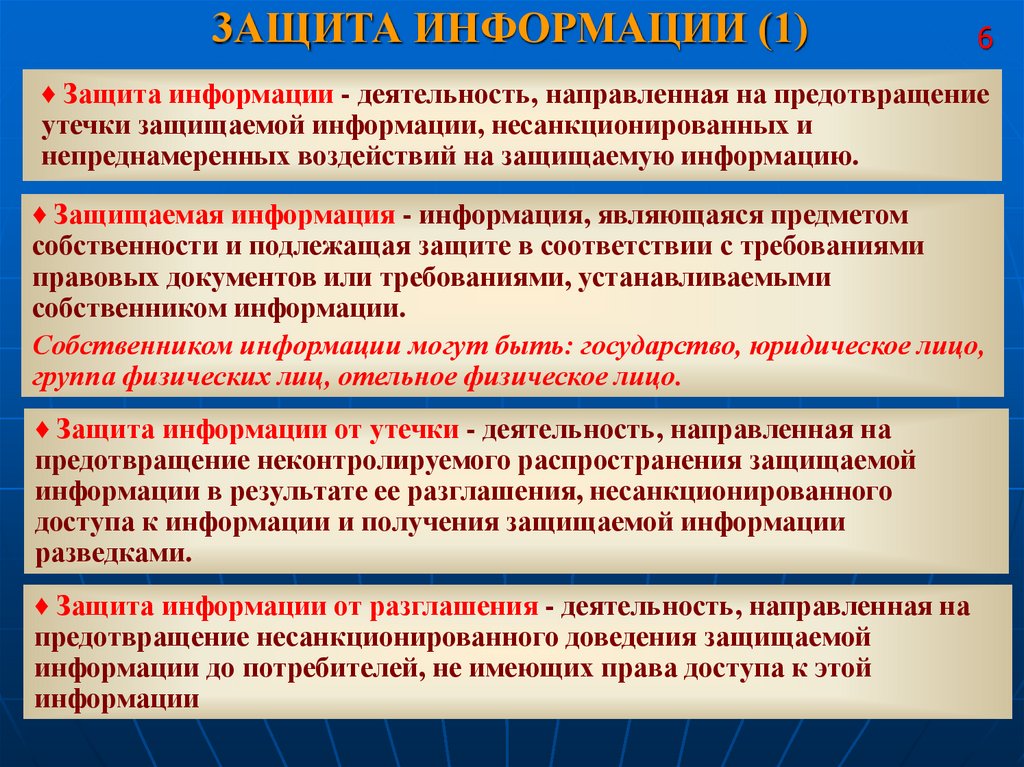 ЗАЩИТА ИНФОРМАЦИИ (1)

6

♦ Защита информации - деятельность, направленная на предотвращение утечки защищаемой информации, несанкционированных и непреднамеренных воздействий на защищаемую информацию.

♦ Защищаемая информация - информация, являющаяся предметом собственности и подлежащая защите в соответствии с требованиями правовых документов или требованиями, устанавливаемыми собственником информации.

Собственником информации могут быть: государство, юридическое лицо, группа физических лиц, отельное физическое лицо.

♦ Защита информации от утечки - деятельность, направленная на предотвращение неконтролируемого распространения защищаемой информации в результате ее разглашения, несанкционированного доступа к информации и получения защищаемой информации разведками.

♦ Защита информации от разглашения - деятельность, направленная на предотвращение несанкционированного доведения защищаемой информации до потребителей, не имеющих права доступа к этой информации